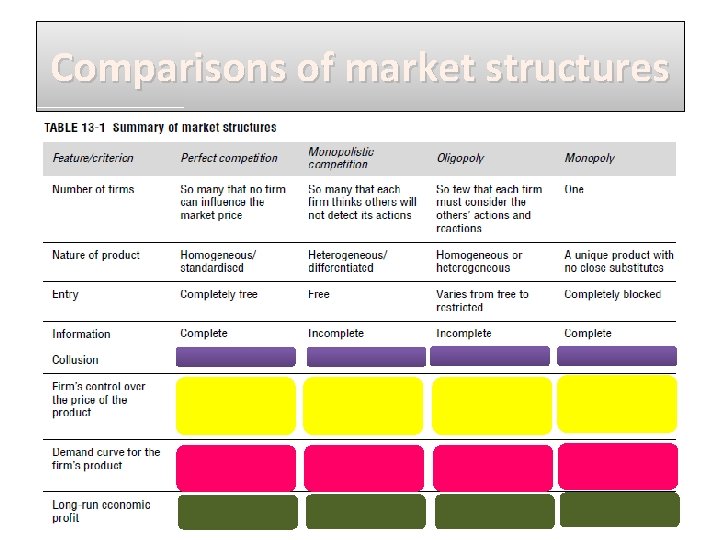 Comparisons of market structures

TABLE 13-1 Summary of market structures

| Feature/criterion | Perfect competition | Monopolistic competition | Oligopoly | Monopoly |
|---|---|---|---|---|
| Number of firms | So many that no firm can influence the market price | So many that each firm thinks others will not detect its actions | So few that each firm must consider the others' actions and reactions | One |
| Nature of product | Homogeneous/ standardised | Heterogeneous/ differentiated | Homogeneous or heterogeneous | A unique product with no close substitutes |
| Entry | Completely free | Free | Varies from free to restricted | Completely blocked |
| Information | Complete | Incomplete | Incomplete | Complete |
| Collusion | | | | |
| Firm's control over the price of the product | | | | |
| Demand curve for the firm's product | | | | |
| Long-run economic profit | | | | |